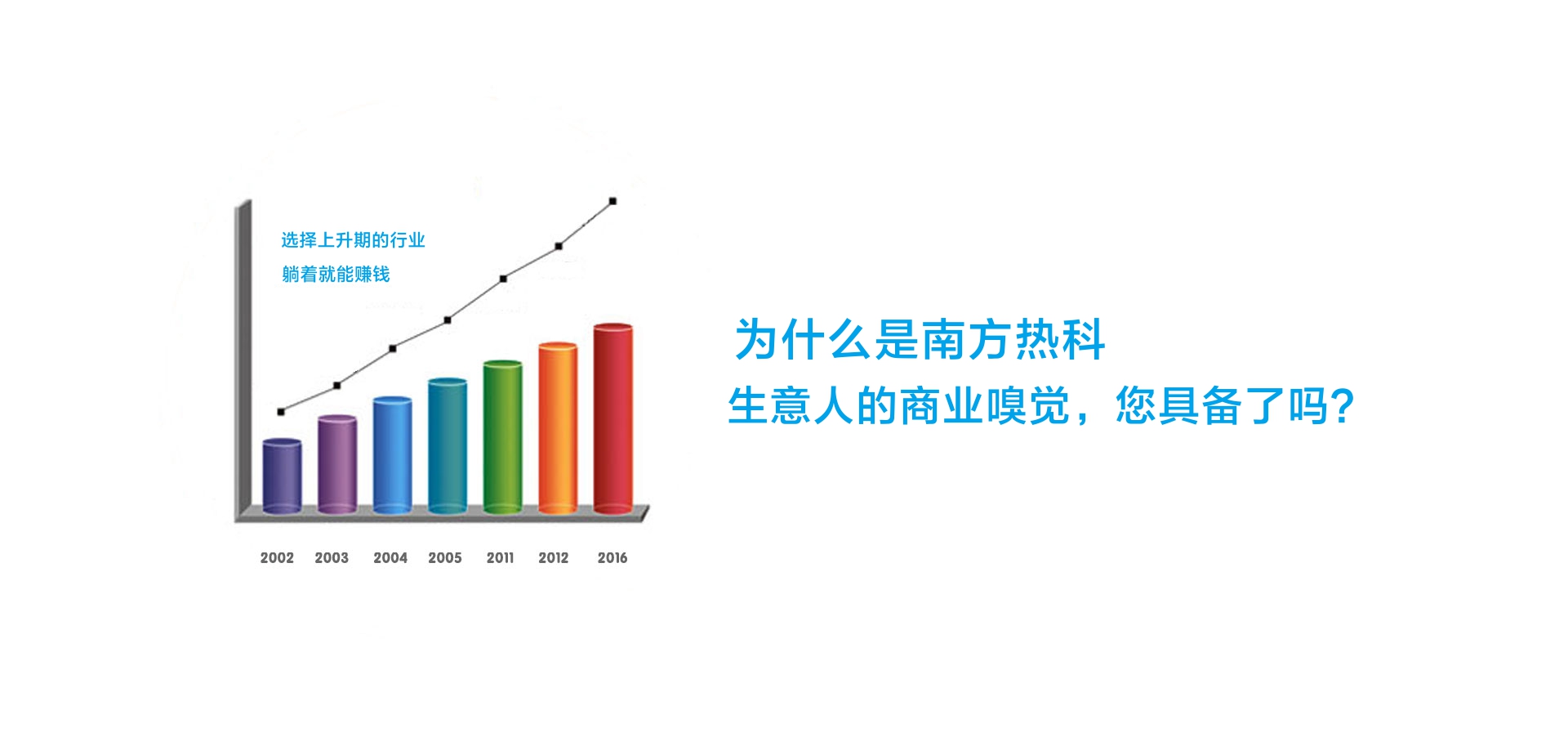 选择上升期的行业
躺着就能赚钱

2002 2003 2004 2005 2011 2012 2016

为什么是南方热科
生意人的商业嗅觉，您具备了吗?